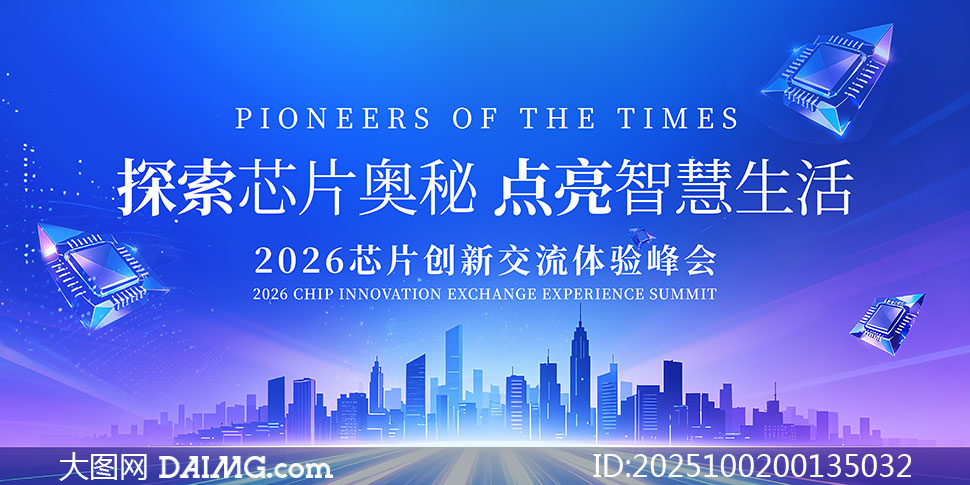 PIONEERS OF THE TIMES

探索芯片奥秘 点亮智慧生活

2026芯片创新交流体验峰会

2026 CHIP INNOVATION EXCHANGE EXPERIENCE SUMMIT

大图网 DAIMG.com

ID:2025100200135032